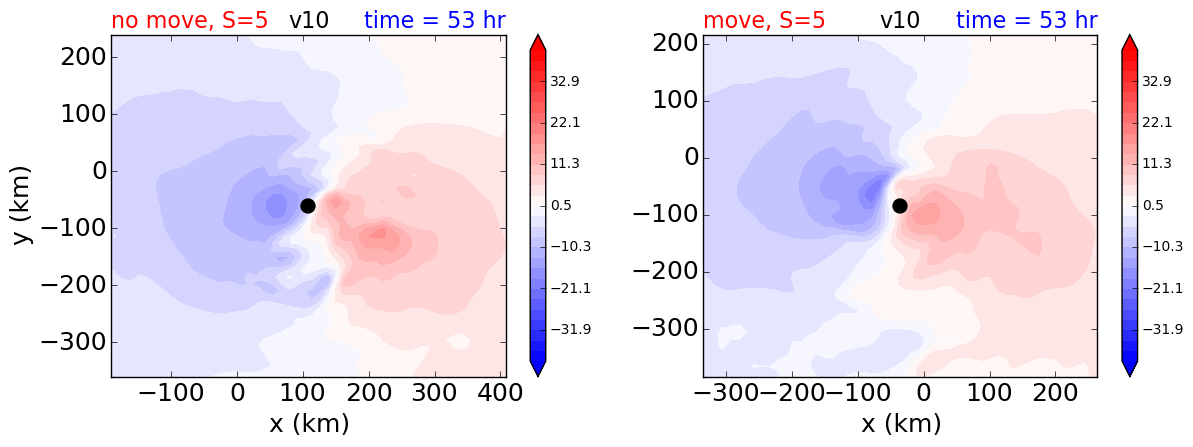 no move, S=5 v10 time = 53 hr

200
100
0
−100
−200
−300
y (km)
−100 0 100 200 300 400
x (km)

32.9
22.1
11.3
0.5
−10.3
−21.1
−31.9

move, S=5 v10 time = 53 hr

200
100
0
−100
−200
−300
−300 −200 −100 0 100 200
x (km)

32.9
22.1
11.3
0.5
−10.3
−21.1
−31.9